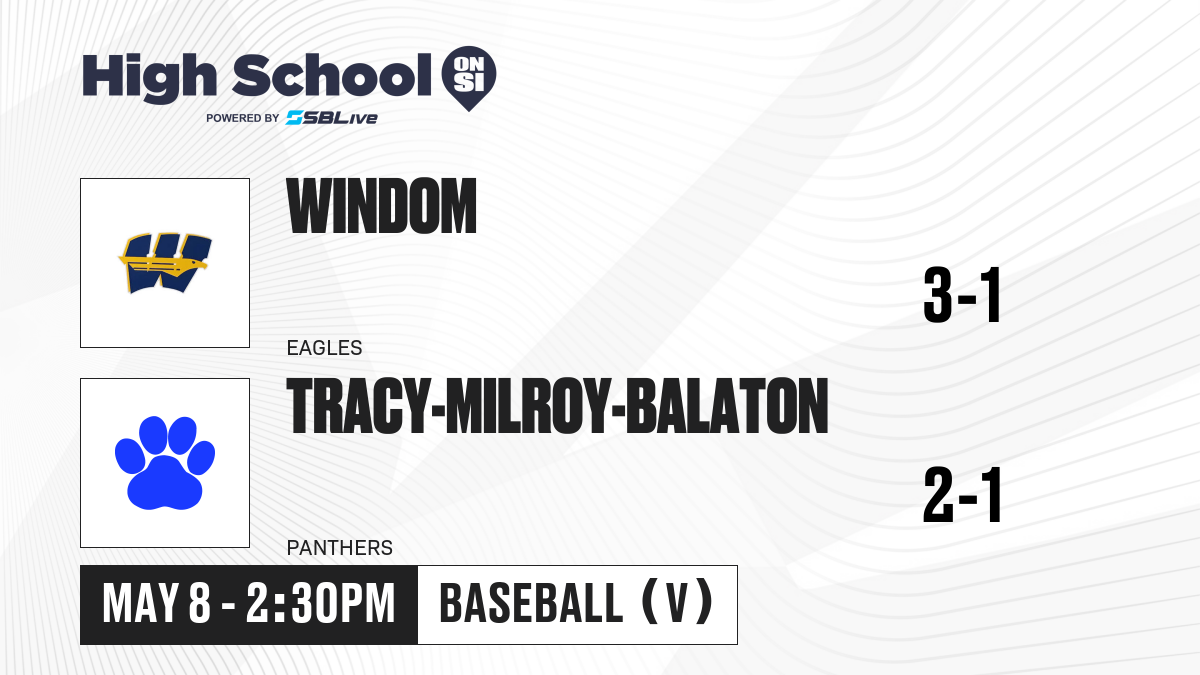 High School ON SI
POWERED BY SBLive

WINDOM
3-1
EAGLES

TRACY-MILROY-BALATON
2-1
PANTHERS

MAY 8 - 2:30PM
BASEBALL (V)